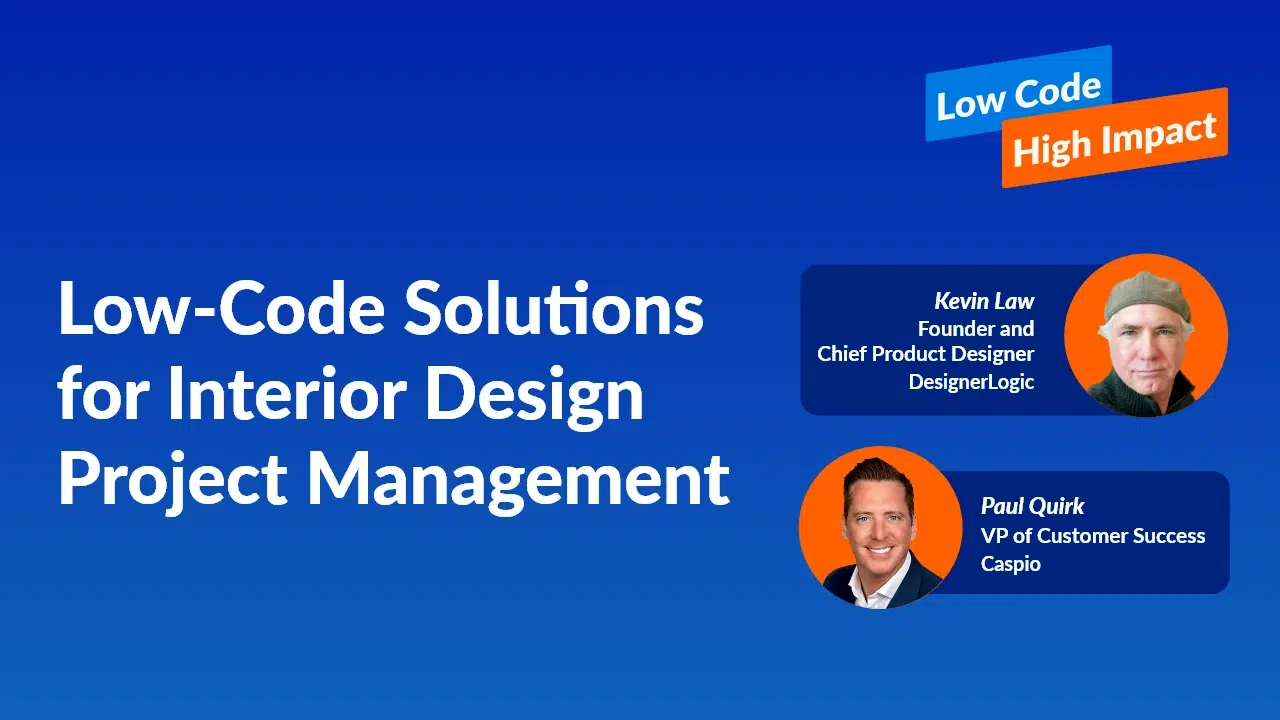 Low Code
High Impact

Low-Code Solutions for Interior Design Project Management

Kevin Law
Founder and
Chief Product Designer
DesignerLogic

Paul Quirk
VP of Customer Success
Caspio